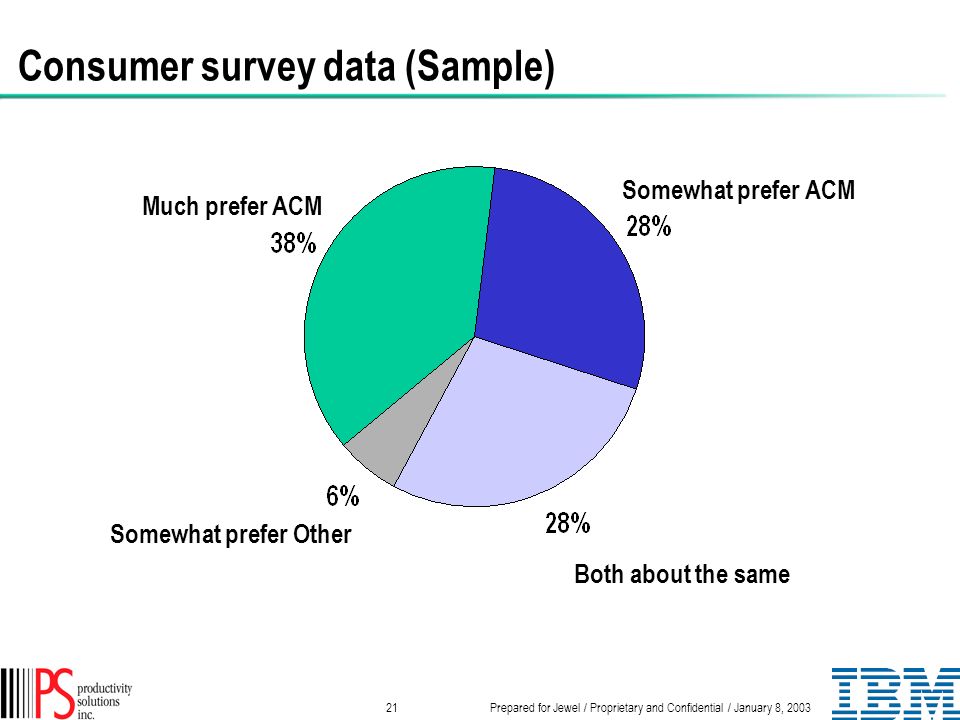 Consumer survey data (Sample)

Much prefer ACM
38%

Somewhat prefer ACM
28%

6%
Somewhat prefer Other

28%
Both about the same

PS productivity solutions inc.

21

Prepared for Jewel / Proprietary and Confidential / January 8, 2003

IBM